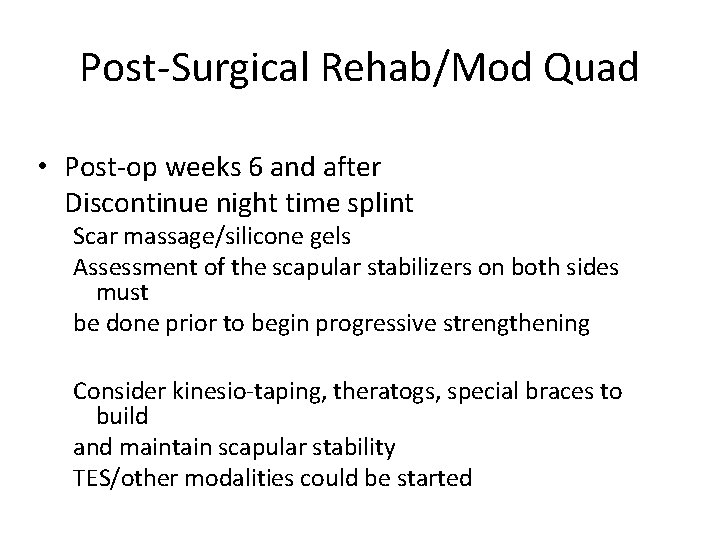 Post-Surgical Rehab/Mod Quad

• Post-op weeks 6 and after
Discontinue night time splint
Scar massage/silicone gels
Assessment of the scapular stabilizers on both sides must
be done prior to begin progressive strengthening

Consider kinesio-taping, theratogs, special braces to build
and maintain scapular stability
TES/other modalities could be started